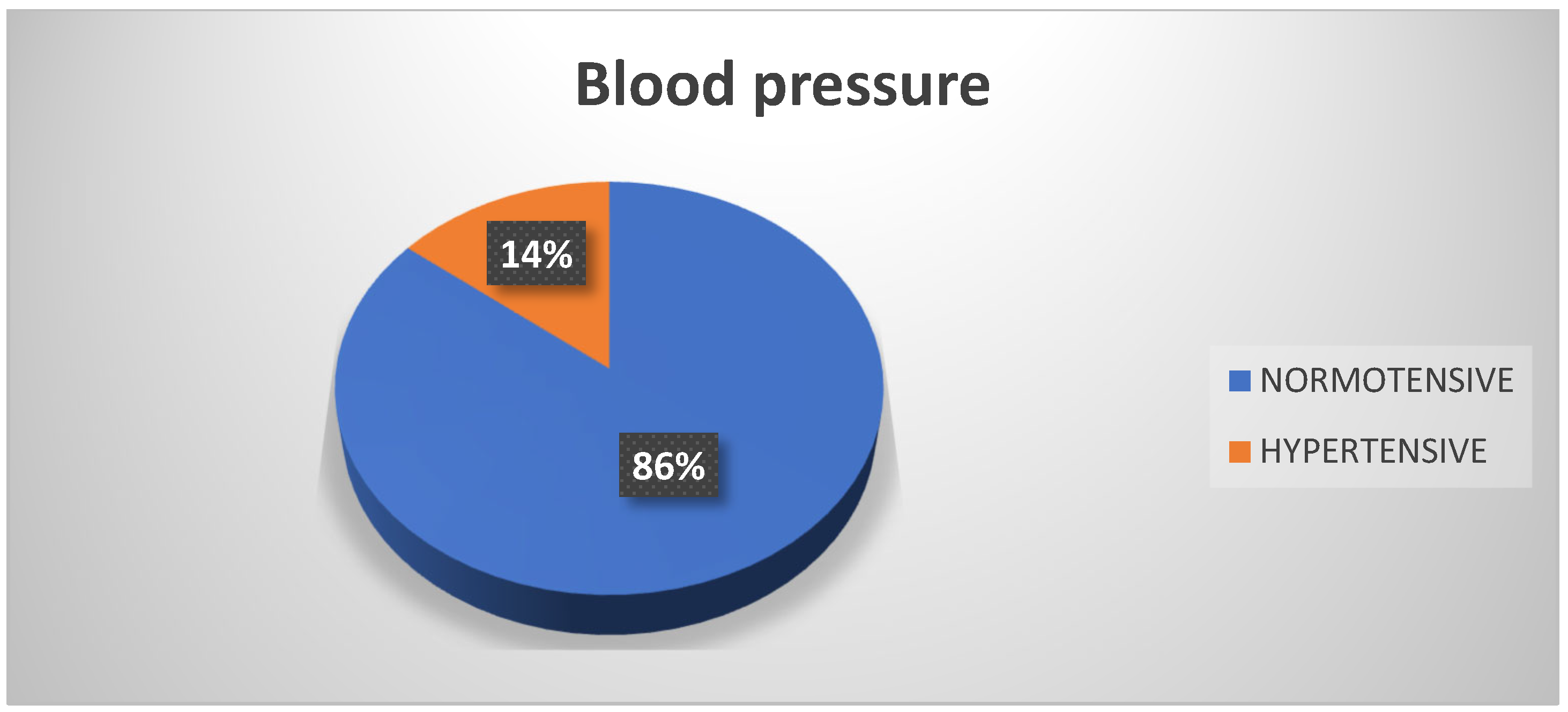 Blood pressure

14%

86%

NORMOTENSIVE
HYPERTENSIVE